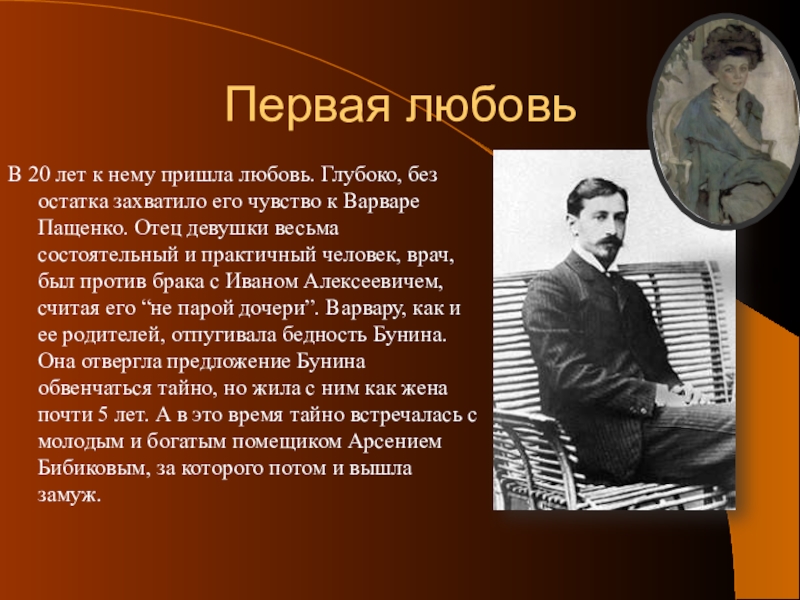 Первая любовь

В 20 лет к нему пришла любовь. Глубоко, без остатка захватило его чувство к Варваре Пащенко. Отец девушки весьма состоятельный и практичный человек, врач, был против брака с Иваном Алексеевичем, считая его “не парой дочери”. Варвару, как и ее родителей, отпугивала бедность Бунина. Она отвергла предложение Бунина обвенчаться тайно, но жила с ним как жена почти 5 лет. А в это время тайно встречалась с молодым и богатым помещиком Арсением Бибиковым, за которого потом и вышла замуж.